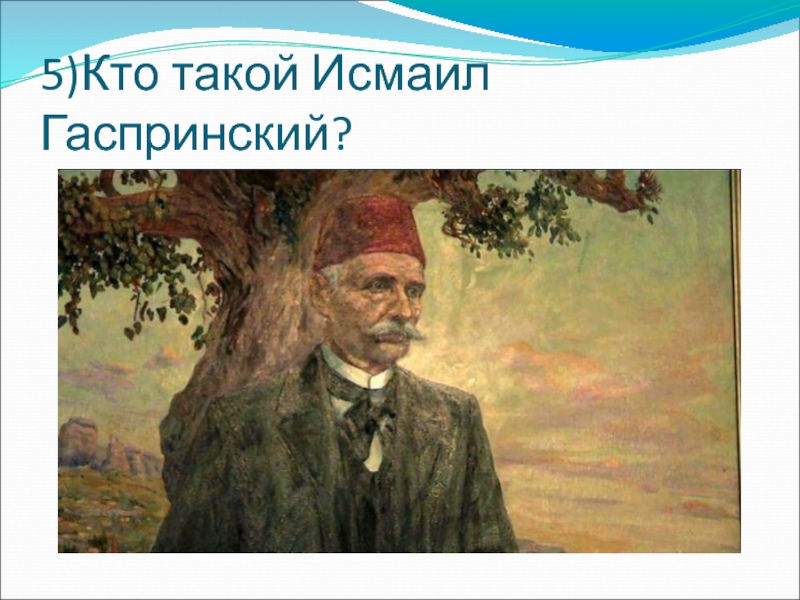 5)Кто такой Исмаил Гаспринский?